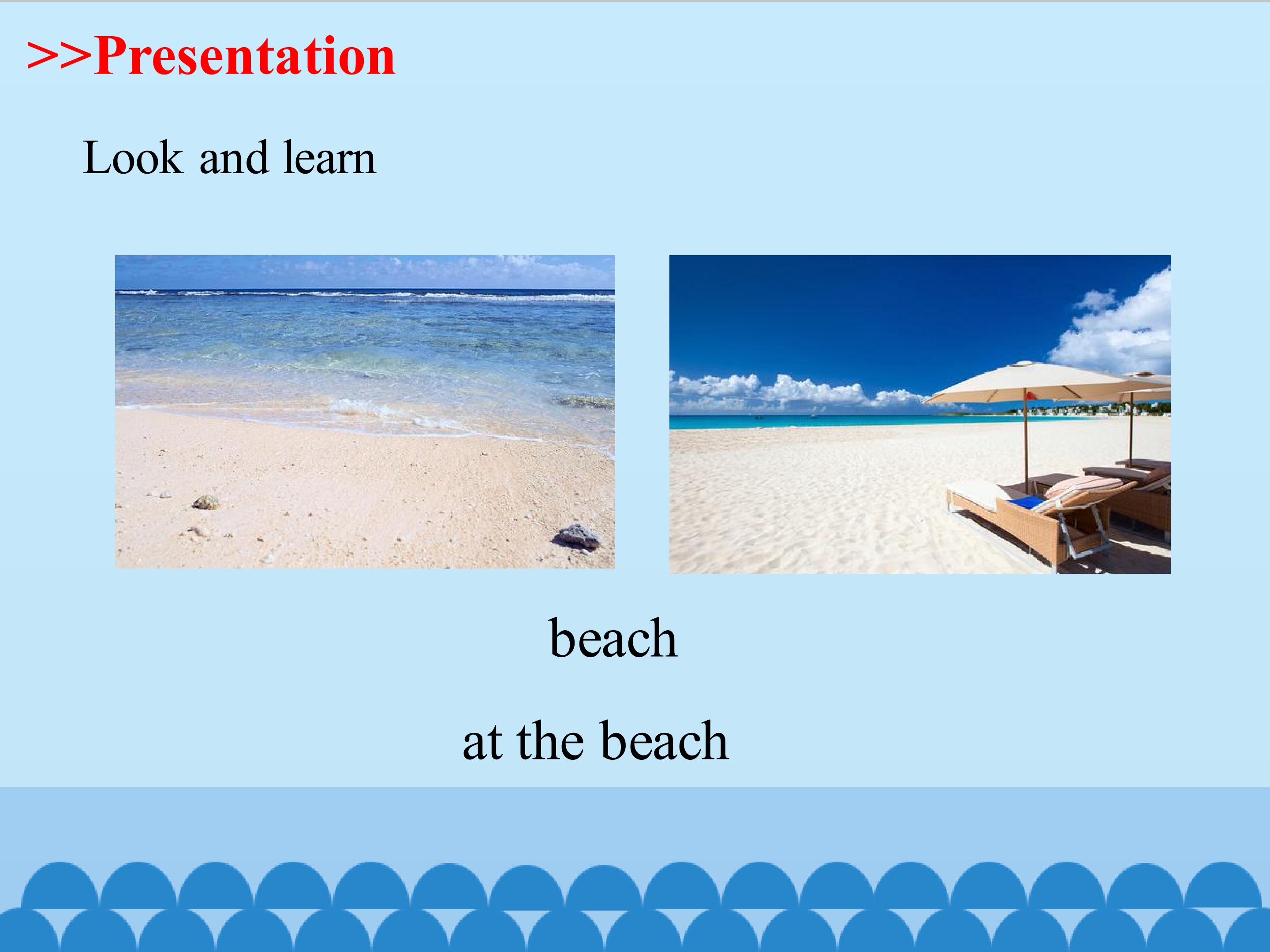 >>Presentation

Look and learn

beach

at the beach